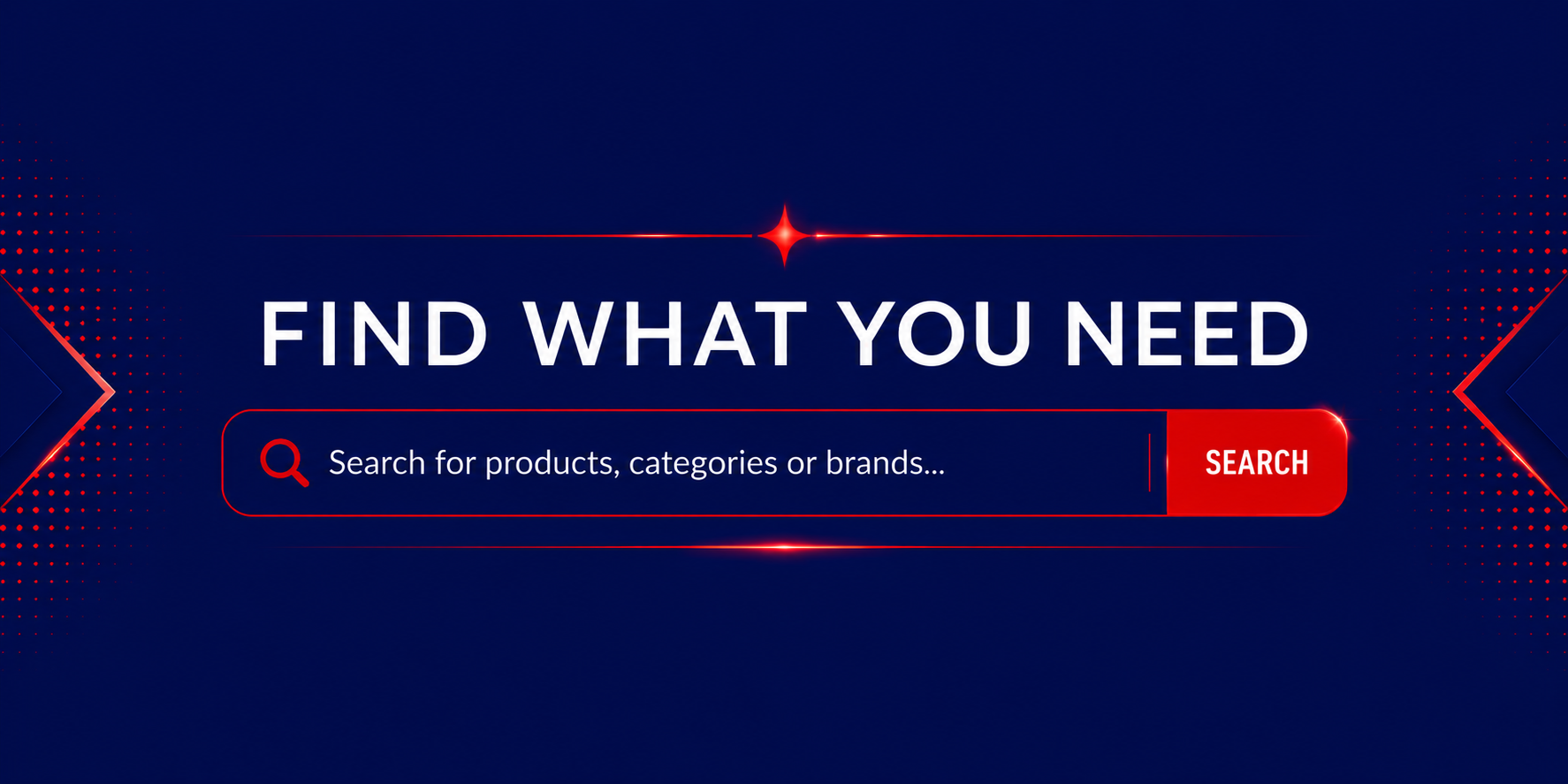 FIND WHAT YOU NEED

Search for products, categories or brands...

SEARCH